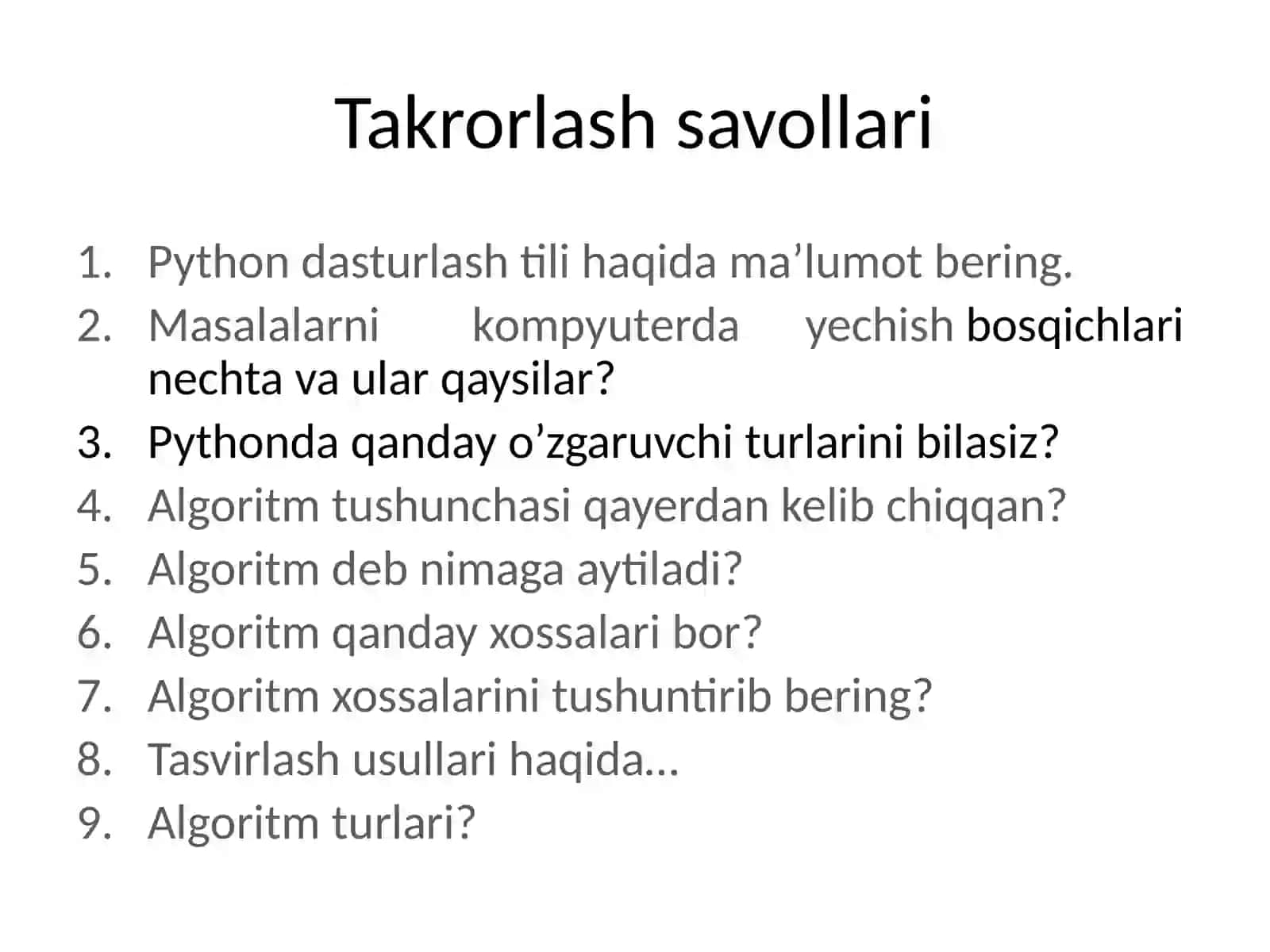 Takrorlash savollari

1. Python dasturlash tili haqida ma’lumot bering.
2. Masalalarni kompyuterda yechish bosqichlari nechta va ular qaysilar?
3. Pythonda qanday o’zgaruvchi turlarini bilasiz?
4. Algoritm tushunchasi qayerdan kelib chiqqan?
5. Algoritm deb nimaga aytiladi?
6. Algoritm qanday xossalari bor?
7. Algoritm xossalarini tushuntirib bering?
8. Tasvirlash usullari haqida…
9. Algoritm turlari?